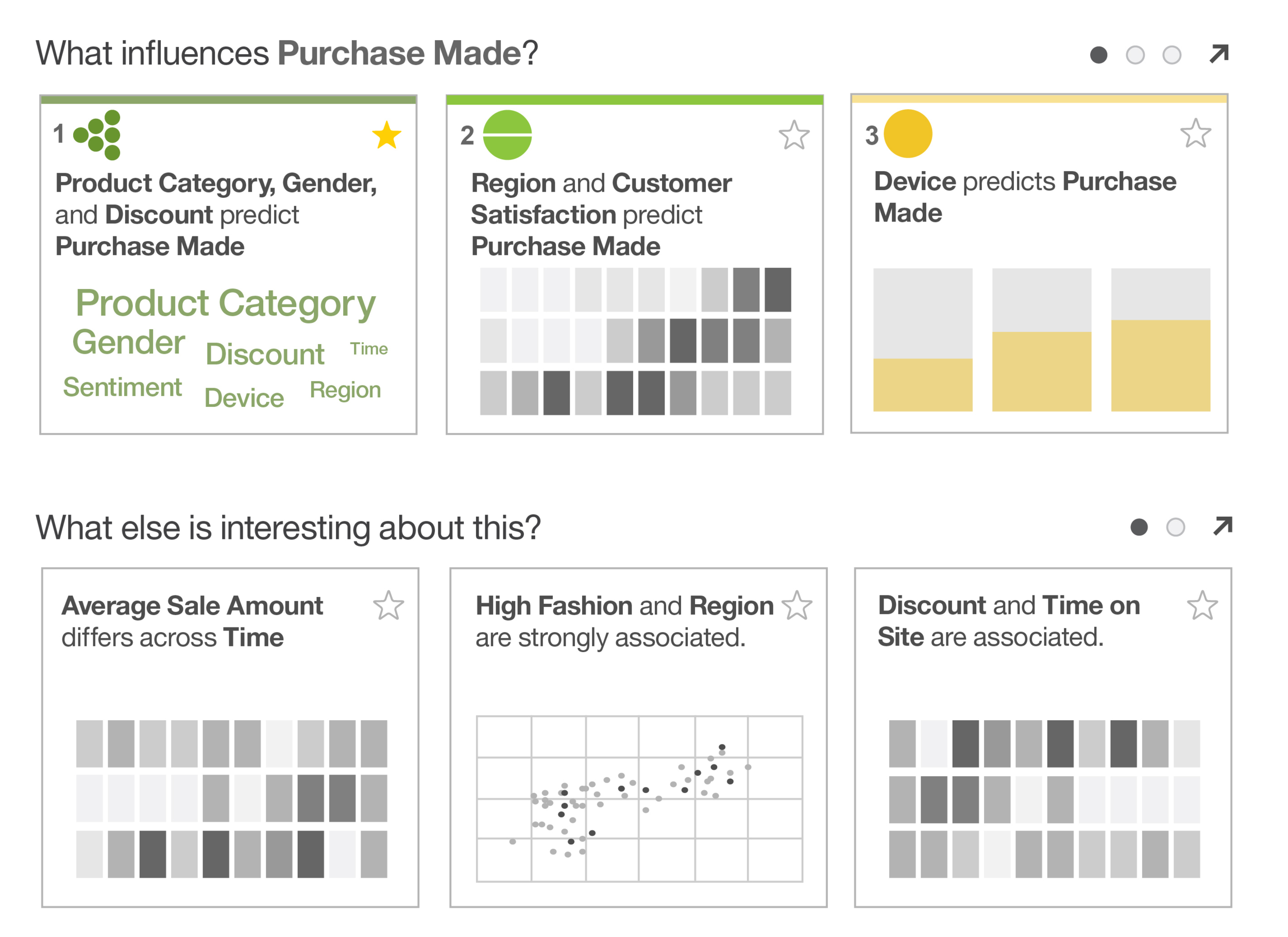 What influences Purchase Made?

1

Product Category, Gender, and Discount predict Purchase Made

Product Category
Gender
Discount
Time
Sentiment
Device
Region

2

Region and Customer Satisfaction predict Purchase Made

3

Device predicts Purchase Made

What else is interesting about this?

Average Sale Amount differs across Time

High Fashion and Region are strongly associated.

Discount and Time on Site are associated.